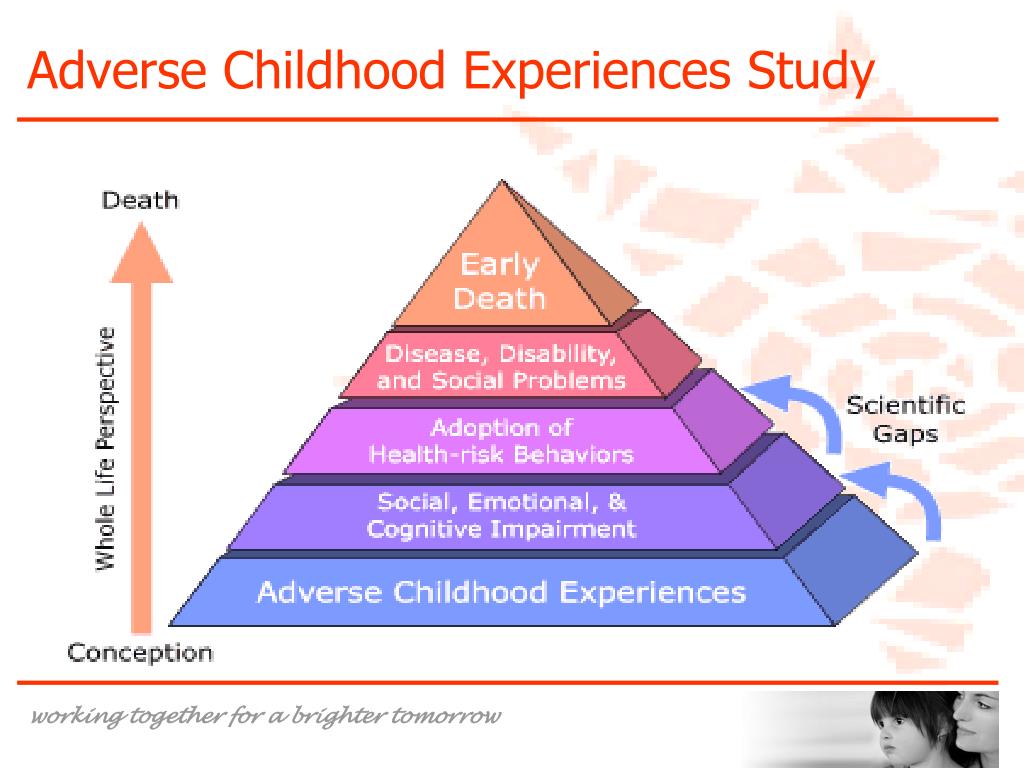 Adverse Childhood Experiences Study

Death

Whole Life Perspective

Conception

Early Death

Disease, Disability, and Social Problems

Adoption of Health-risk Behaviors

Social, Emotional, & Cognitive Impairment

Adverse Childhood Experiences

Scientific Gaps

working together for a brighter tomorrow